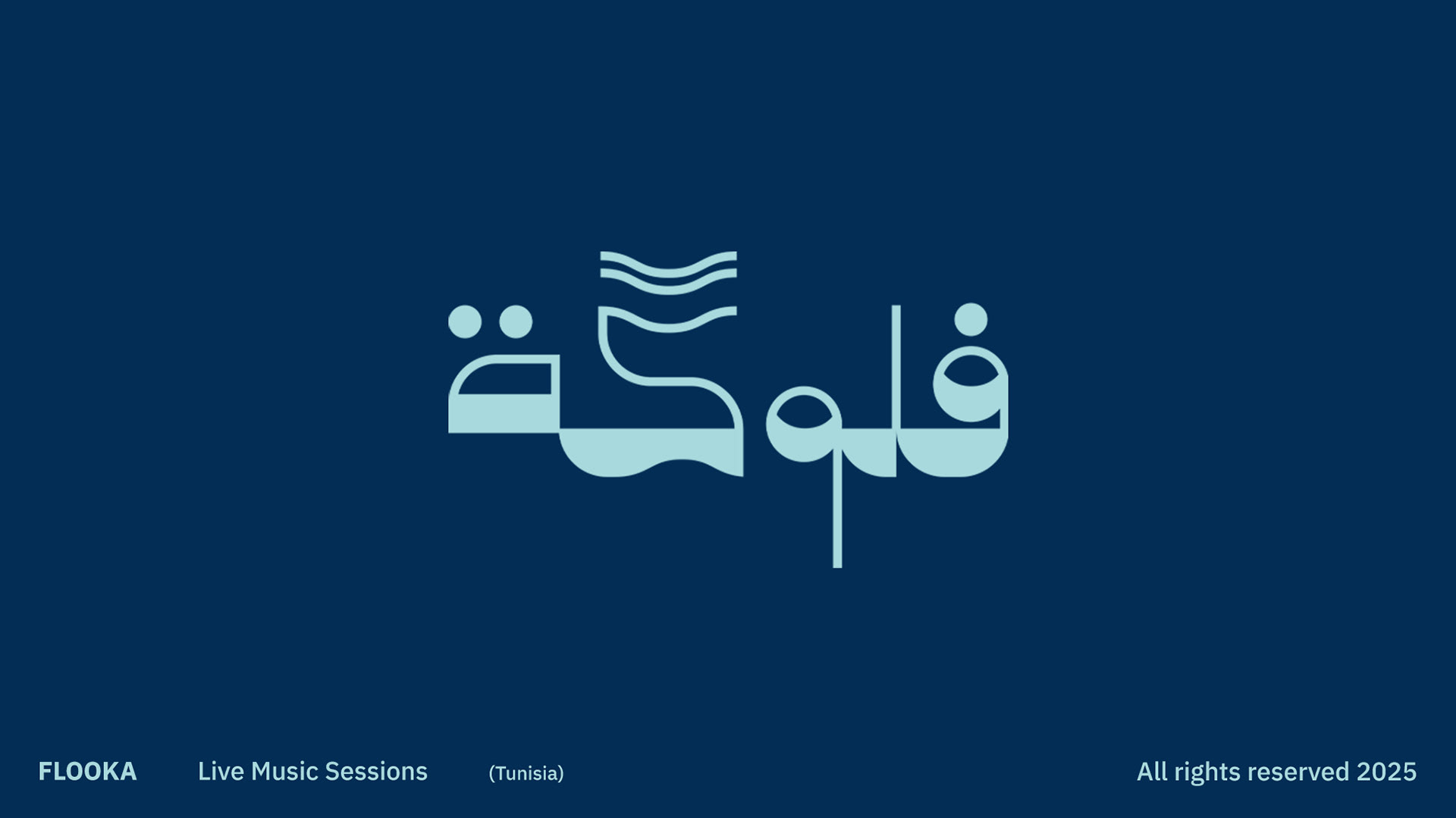 فلوكة

FLOOKA Live Music Sessions (Tunisia) All rights reserved 2025